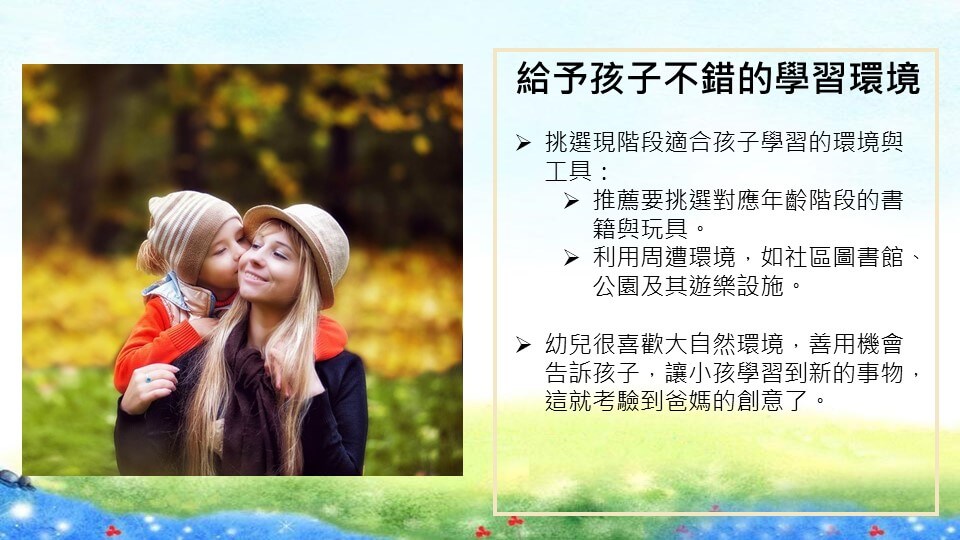 給予孩子不錯的學習環境

➢ 挑選現階段適合孩子學習的環境與工具：
 ➢ 推薦要挑選對應年齡階段的書籍與玩具。
 ➢ 利用周遭環境，如社區圖書館、公園及其遊樂設施。

➢ 幼兒很喜歡大自然環境，善用機會告訴孩子，讓小孩學習到新的事物，這就考驗到爸媽的創意了。